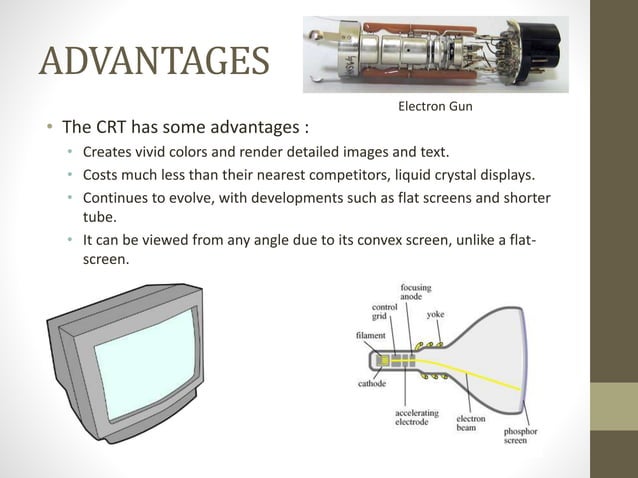 ADVANTAGES

Electron Gun

• The CRT has some advantages :
  • Creates vivid colors and render detailed images and text.
  • Costs much less than their nearest competitors, liquid crystal displays.
  • Continues to evolve, with developments such as flat screens and shorter tube.
  • It can be viewed from any angle due to its convex screen, unlike a flat-screen.

focusing anode
control grid
yoke
filament
cathode
accelerating electrode
electron beam
phosphor screen